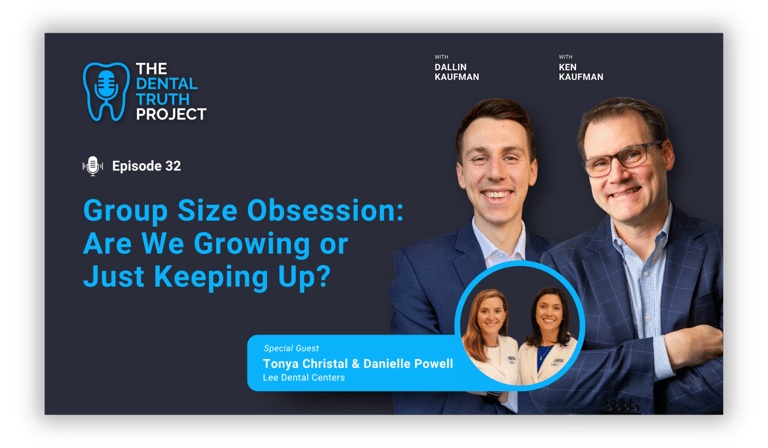 THE DENTAL TRUTH PROJECT

WITH
DALLIN KAUFMAN

WITH
KEN KAUFMAN

Episode 32

Group Size Obsession: Are We Growing or Just Keeping Up?

Special Guest
Tonya Christal & Danielle Powell
Lee Dental Centers